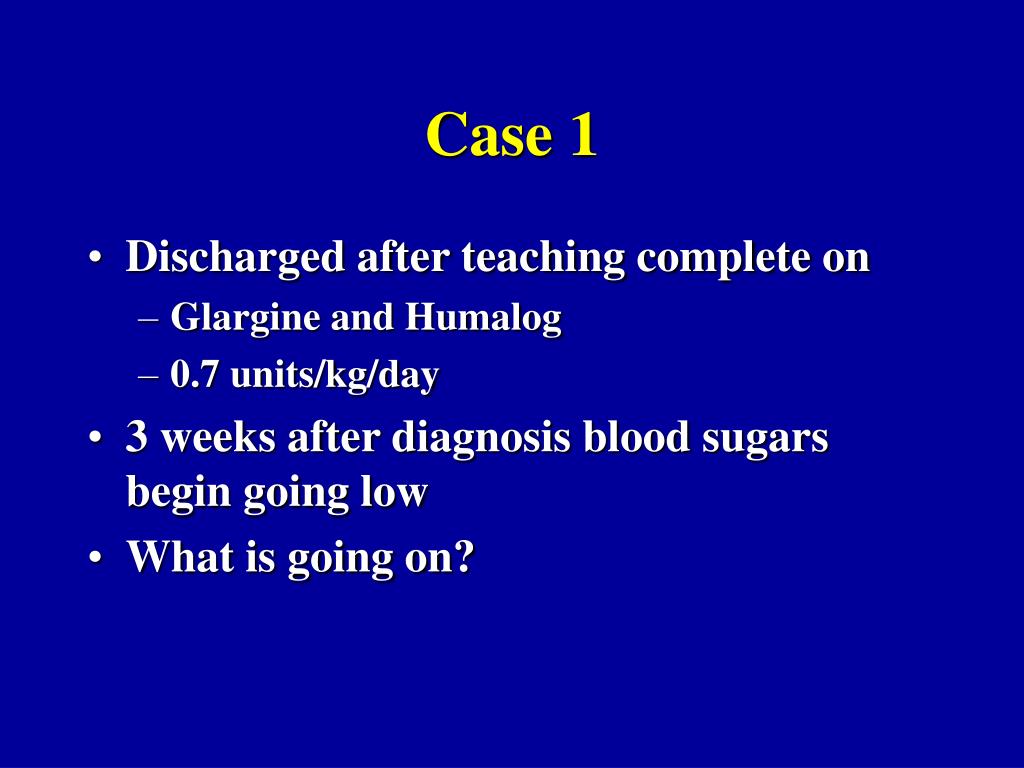 Case 1

• Discharged after teaching complete on
– Glargine and Humalog
– 0.7 units/kg/day
• 3 weeks after diagnosis blood sugars begin going low
• What is going on?